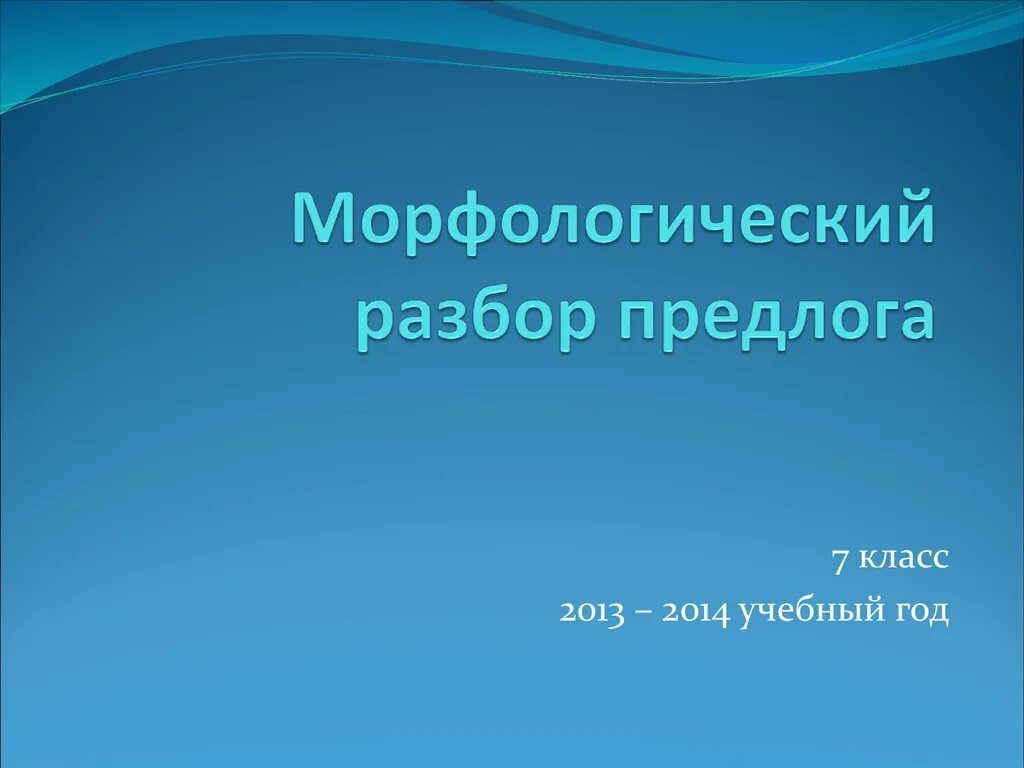 Морфологический разбор предлога

7 класс

2013 – 2014 учебный год